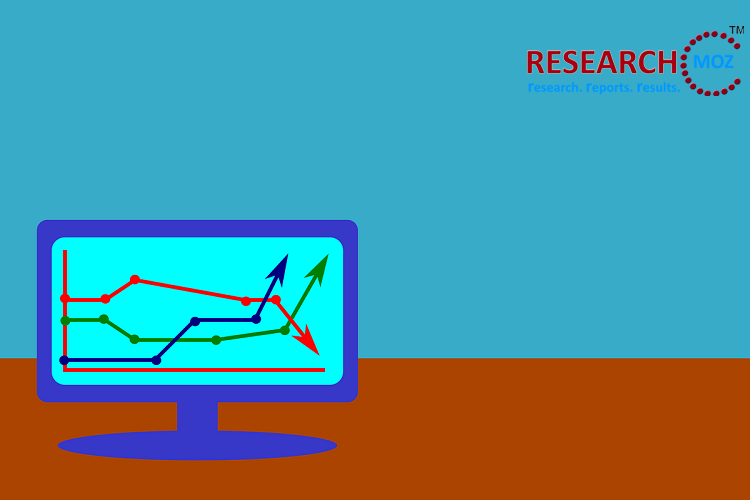 RESEARCH MOZ™
research. reports. results.